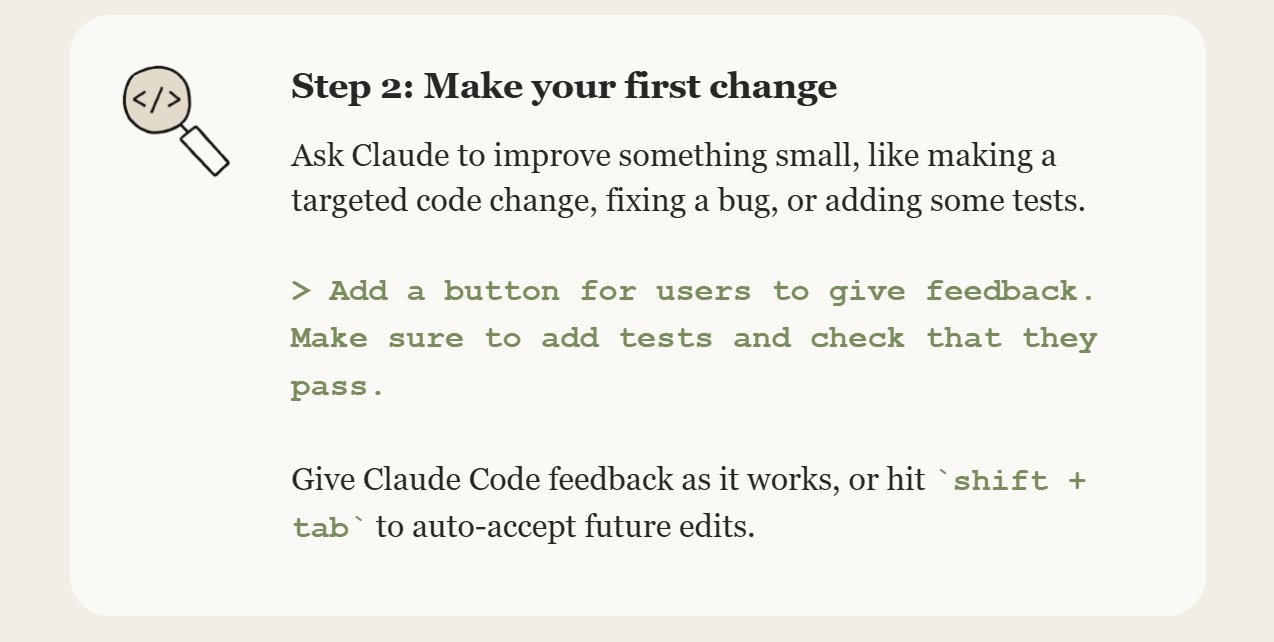 </>

Step 2: Make your first change

Ask Claude to improve something small, like making a targeted code change, fixing a bug, or adding some tests.

> Add a button for users to give feedback. Make sure to add tests and check that they pass.

Give Claude Code feedback as it works, or hit `shift + tab` to auto-accept future edits.